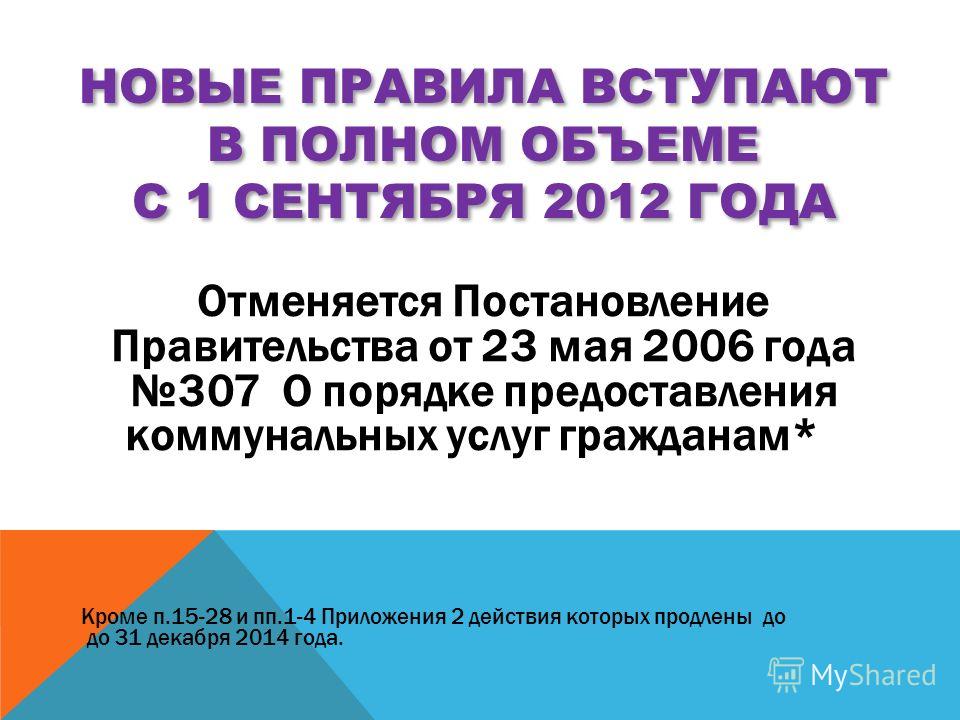 НОВЫЕ ПРАВИЛА ВСТУПАЮТ В ПОЛНОМ ОБЪЕМЕ С 1 СЕНТЯБРЯ 2012 ГОДА

Отменяется Постановление Правительства от 23 мая 2006 года №307 О порядке предоставления коммунальных услуг гражданам*

Кроме п.15-28 и пп.1-4 Приложения 2 действия которых продлены до до 31 декабря 2014 года.

MyShared